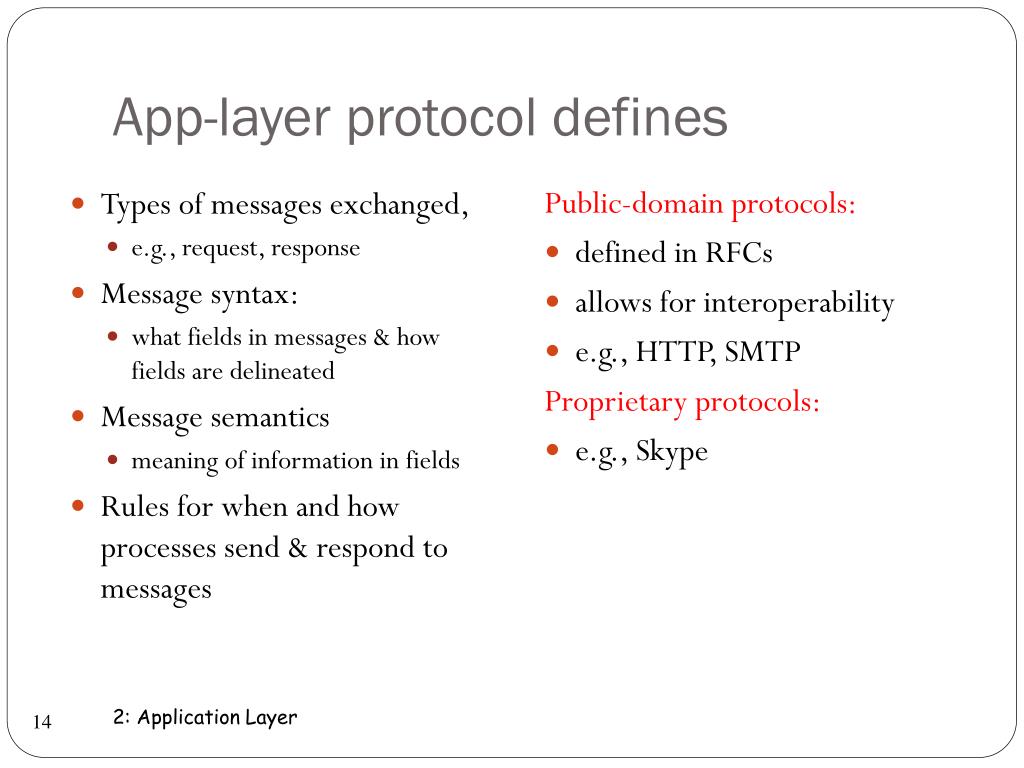 App-layer protocol defines

- Types of messages exchanged,
  - e.g., request, response
- Message syntax:
  - what fields in messages & how fields are delineated
- Message semantics
  - meaning of information in fields
- Rules for when and how processes send & respond to messages

Public-domain protocols:
- defined in RFCs
- allows for interoperability
- e.g., HTTP, SMTP

Proprietary protocols:
- e.g., Skype

14

2: Application Layer